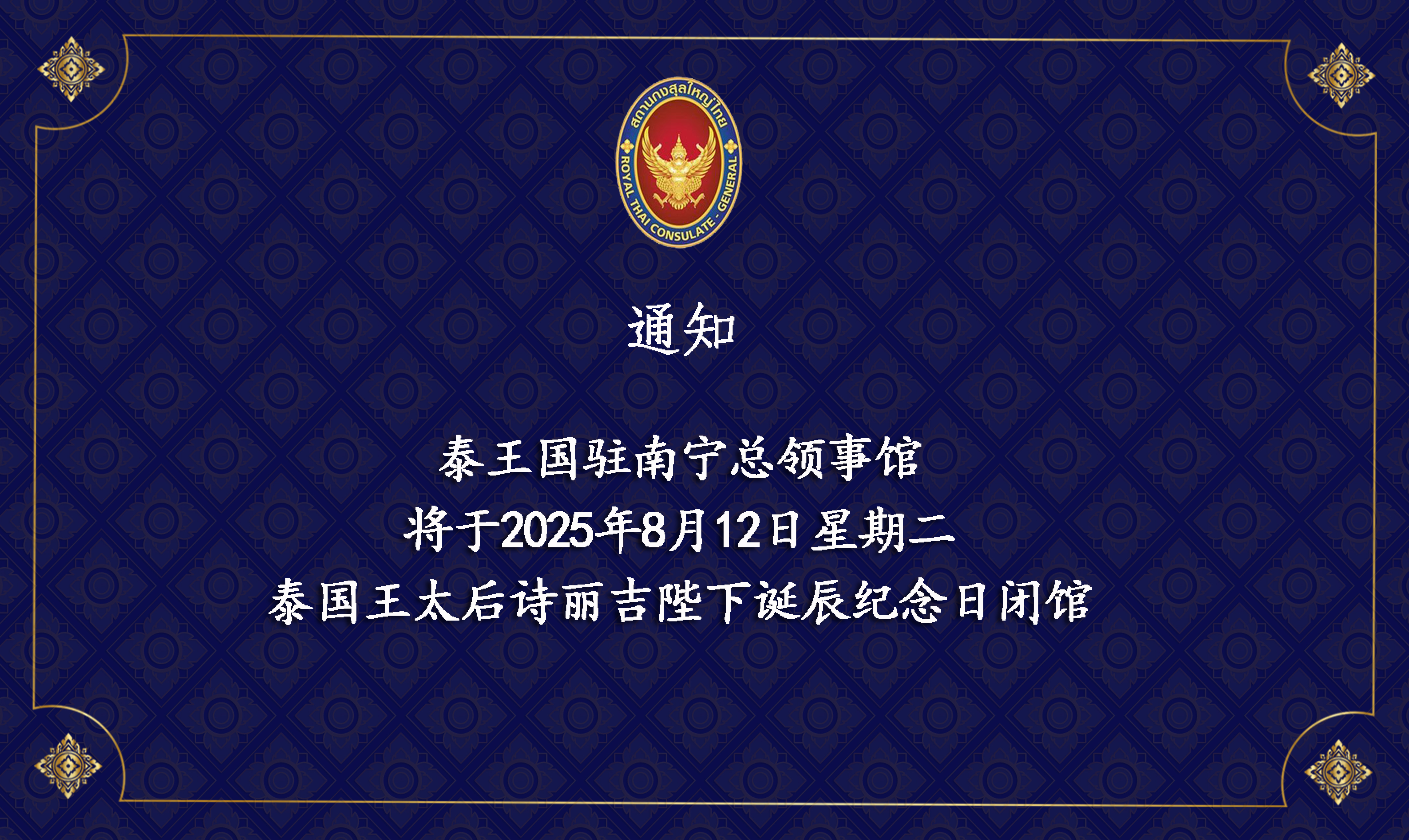 สถานกงสุลใหญ่ไทย
ROYAL THAI CONSULATE - GENERAL

通知

泰王国驻南宁总领事馆
将于2025年8月12日星期二
泰国王太后诗丽吉陛下诞辰纪念日闭馆